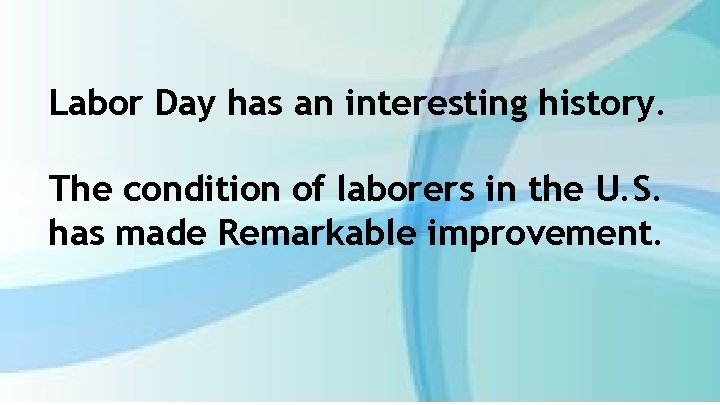 Labor Day has an interesting history.

The condition of laborers in the U.S. has made Remarkable improvement.